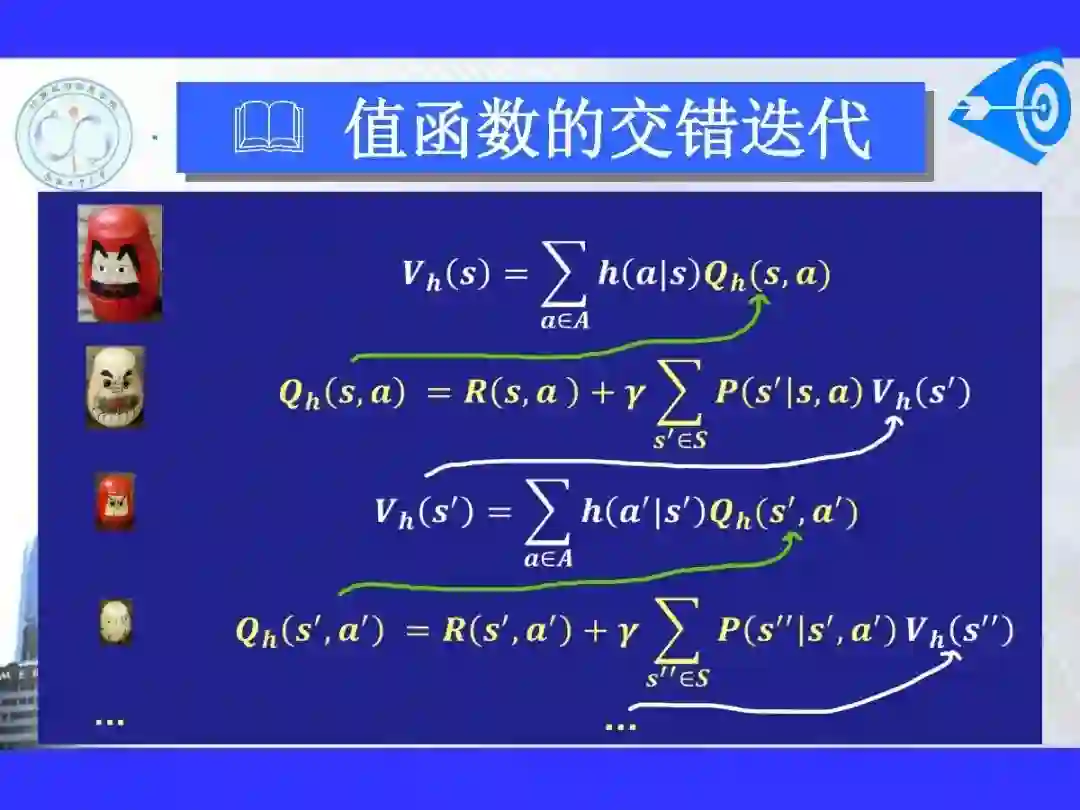 值函数的交错迭代

$V_h(s) = \sum_{a \in A} h(a|s) Q_h(s,a)$

$Q_h(s,a) = R(s,a) + \gamma \sum_{s' \in S} P(s'|s,a) V_h(s')$

$V_h(s') = \sum_{a \in A} h(a'|s') Q_h(s',a')$

$Q_h(s',a') = R(s',a') + \gamma \sum_{s'' \in S} P(s''|s',a') V_h(s'')$

…

…